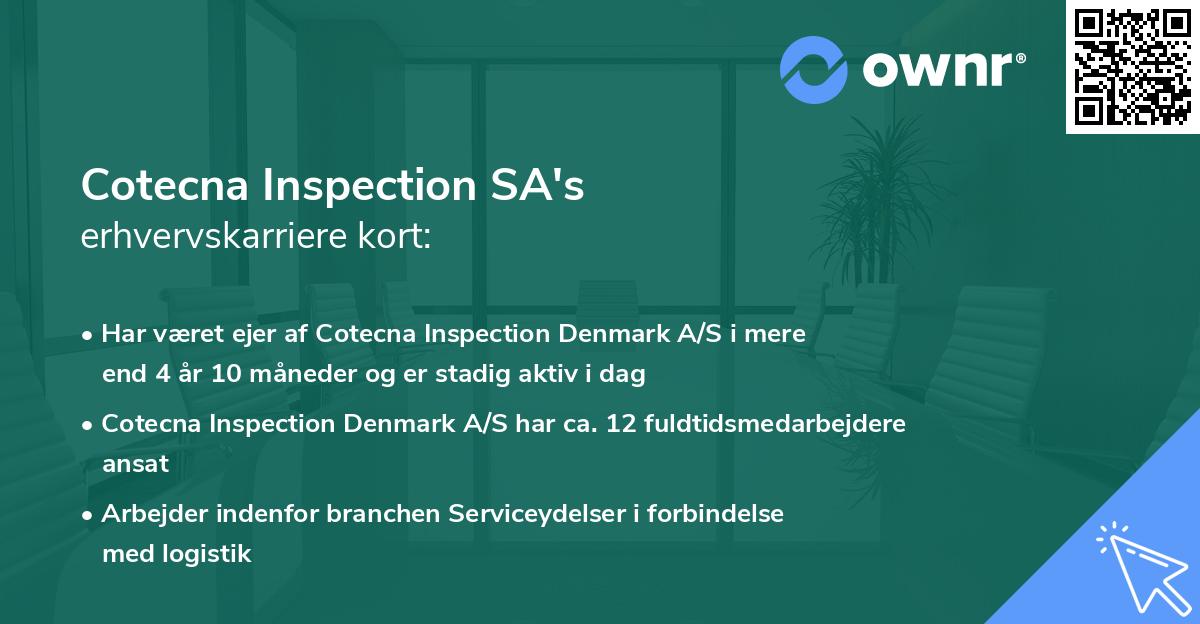 ownr®

Cotecna Inspection SA's
erhvervskarriere kort:

• Har været ejer af Cotecna Inspection Denmark A/S i mere end 4 år 10 måneder og er stadig aktiv i dag
• Cotecna Inspection Denmark A/S har ca. 12 fuldtidsmedarbejdere ansat
• Arbejder indenfor branchen Serviceydelser i forbindelse med logistik